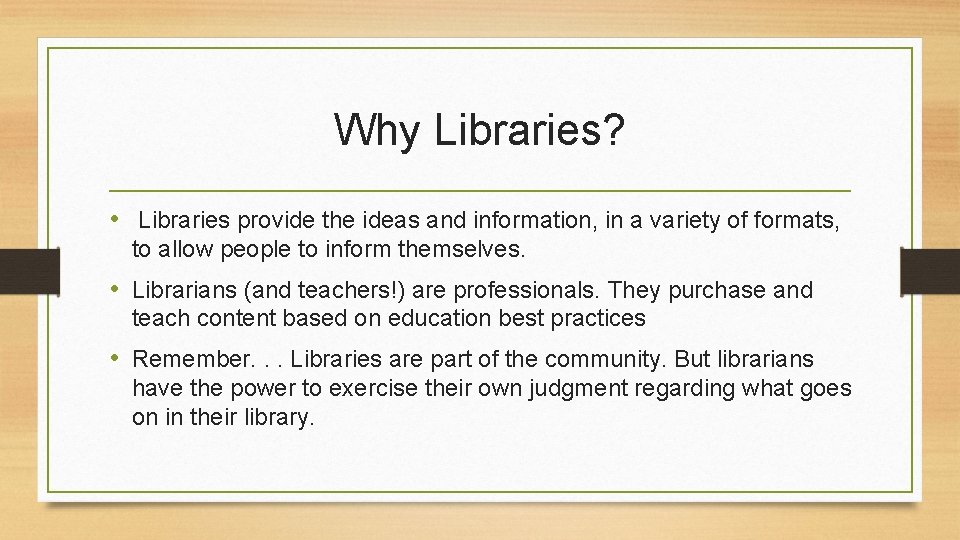 Why Libraries?

• Libraries provide the ideas and information, in a variety of formats, to allow people to inform themselves.

• Librarians (and teachers!) are professionals. They purchase and teach content based on education best practices

• Remember. . . Libraries are part of the community. But librarians have the power to exercise their own judgment regarding what goes on in their library.